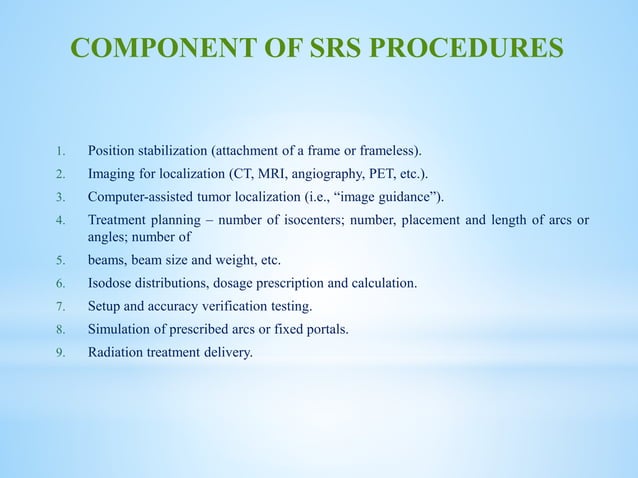 COMPONENT OF SRS PROCEDURES

1. Position stabilization (attachment of a frame or frameless).
2. Imaging for localization (CT, MRI, angiography, PET, etc.).
3. Computer-assisted tumor localization (i.e., “image guidance”).
4. Treatment planning – number of isocenters; number, placement and length of arcs or angles; number of
5. beams, beam size and weight, etc.
6. Isodose distributions, dosage prescription and calculation.
7. Setup and accuracy verification testing.
8. Simulation of prescribed arcs or fixed portals.
9. Radiation treatment delivery.